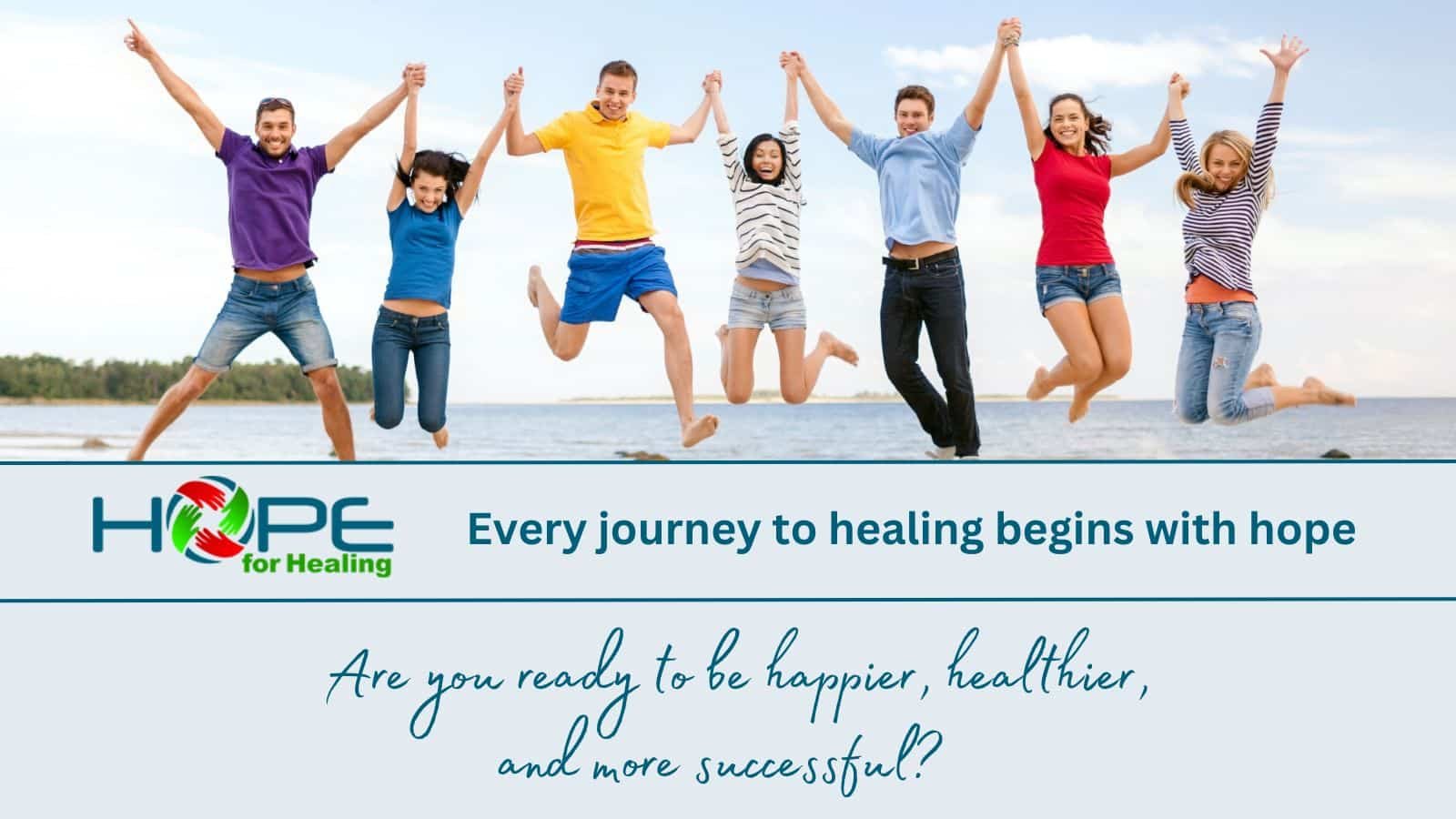 HOPE for Healing

Every journey to healing begins with hope

Are you ready to be happier, healthier, and more successful?